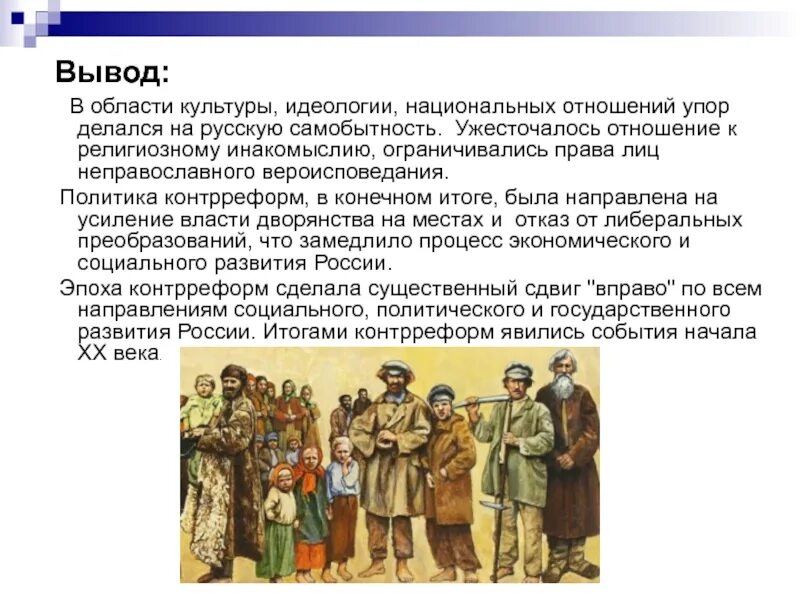 Вывод:

В области культуры, идеологии, национальных отношений упор делался на русскую самобытность. Ужесточалось отношение к религиозному инакомыслию, ограничивались права лиц неправославного вероисповедания.

Политика контрреформ, в конечном итоге, была направлена на усиление власти дворянства на местах и отказ от либеральных преобразований, что замедлило процесс экономического и социального развития России.

Эпоха контрреформ сделала существенный сдвиг "вправо" по всем направлениям социального, политического и государственного развития России. Итогами контрреформ явились события начала XX века.